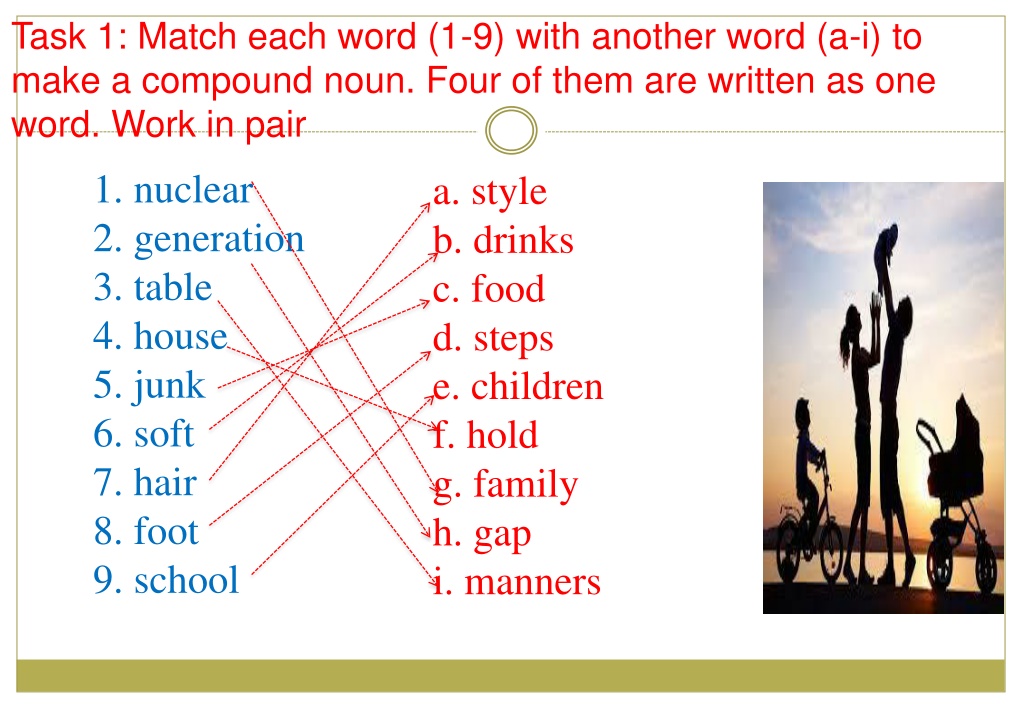 Task 1: Match each word (1-9) with another word (a-i) to make a compound noun. Four of them are written as one word. Work in pair

1. nuclear
2. generation
3. table
4. house
5. junk
6. soft
7. hair
8. foot
9. school

a. style
b. drinks
c. food
d. steps
e. children
f. hold
g. family
h. gap
i. manners